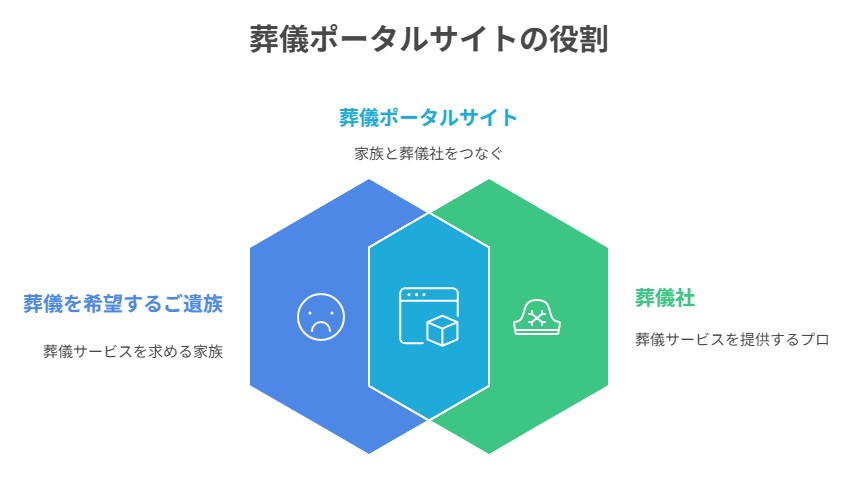 葬儀ポータルサイトの役割

葬儀ポータルサイト

家族と葬儀社をつなぐ

葬儀を希望するご遺族

葬儀サービスを求める家族

葬儀社

葬儀サービスを提供するプロ